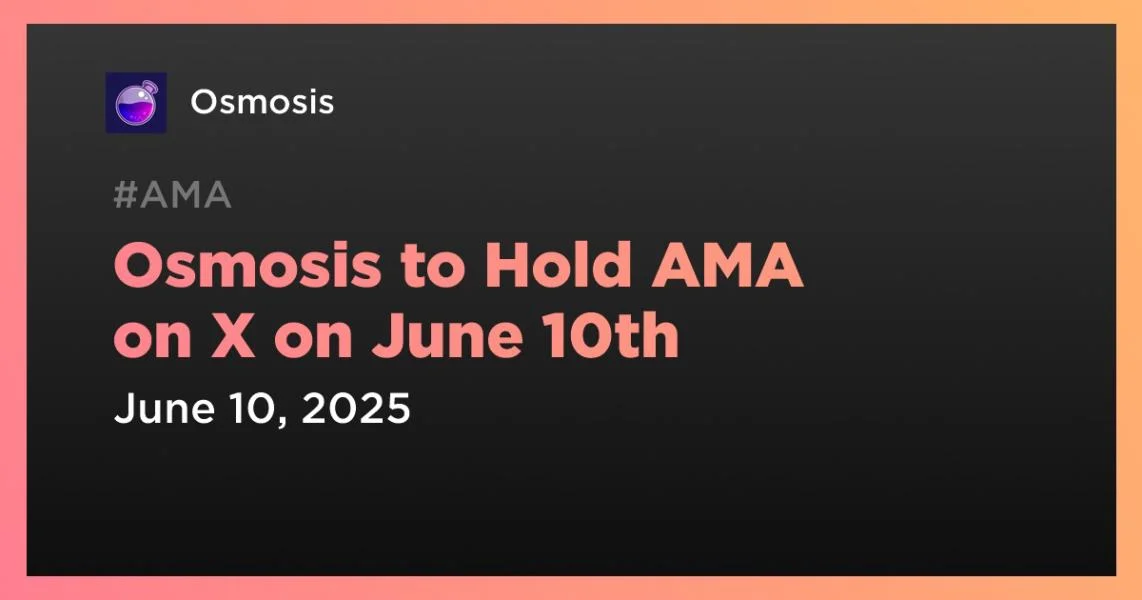 Osmosis

#AMA

Osmosis to Hold AMA on X on June 10th

June 10, 2025